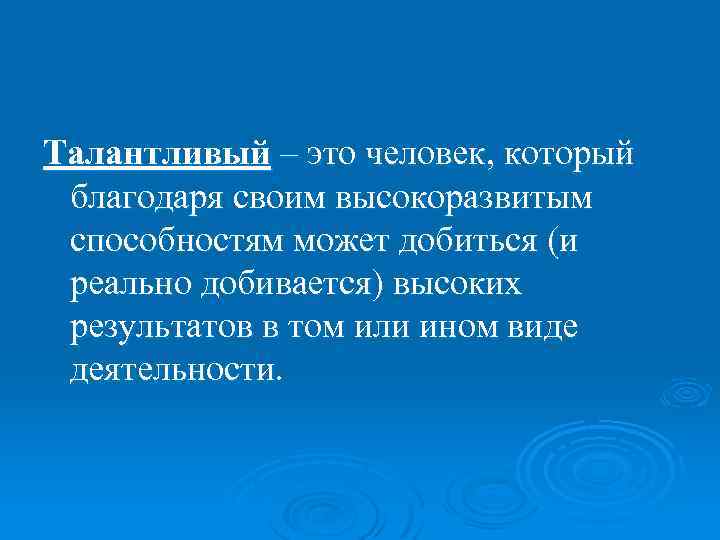 Талантливый – это человек, который благодаря своим высокоразвитым способностям может добиться (и реально добивается) высоких результатов в том или ином виде деятельности.